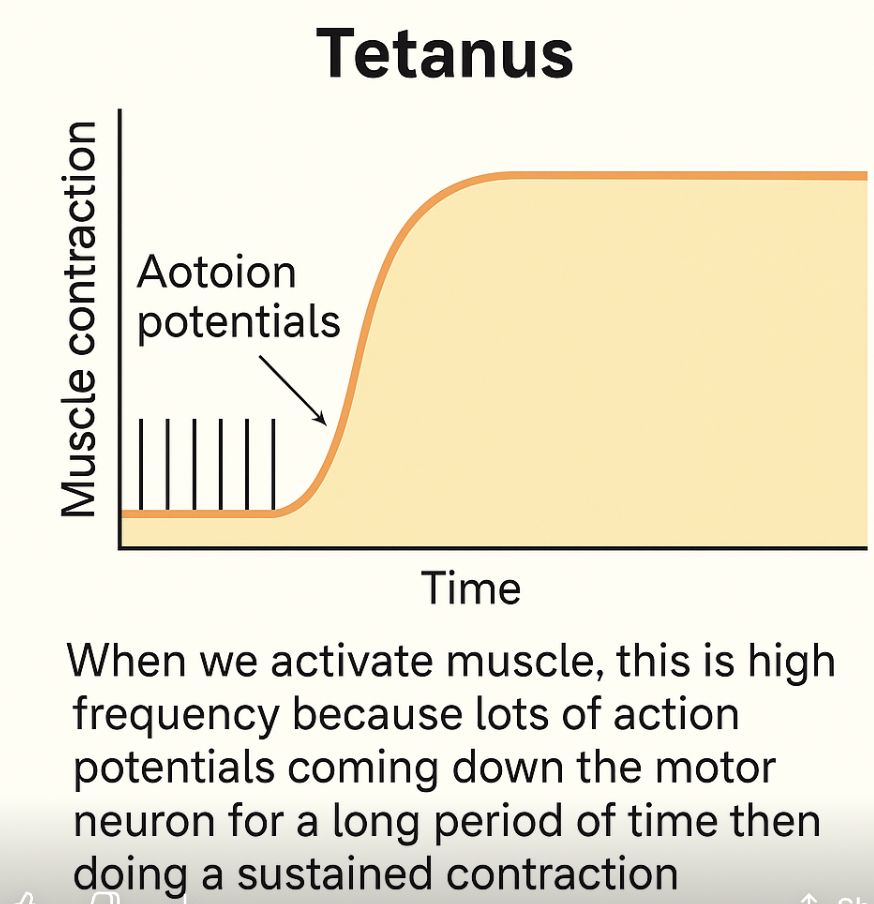 Tetanus

Muscle contraction

Aotoion potentials

Time

When we activate muscle, this is high frequency because lots of action potentials coming down the motor neuron for a long period of time then doing a sustained contraction